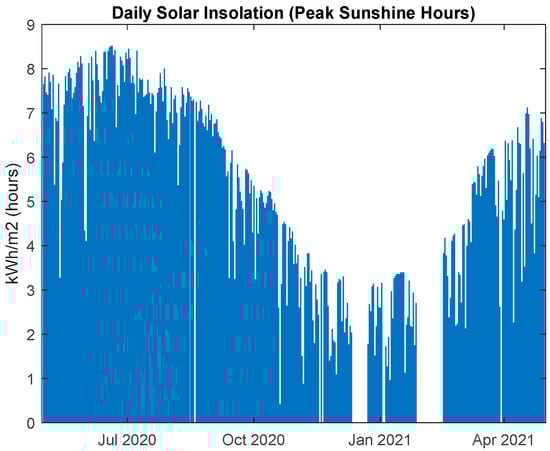 Daily Solar Insolation (Peak Sunshine Hours)

kWh/m2 (hours)

9
8
7
6
5
4
3
2
1
0

Jul 2020
Oct 2020
Jan 2021
Apr 2021